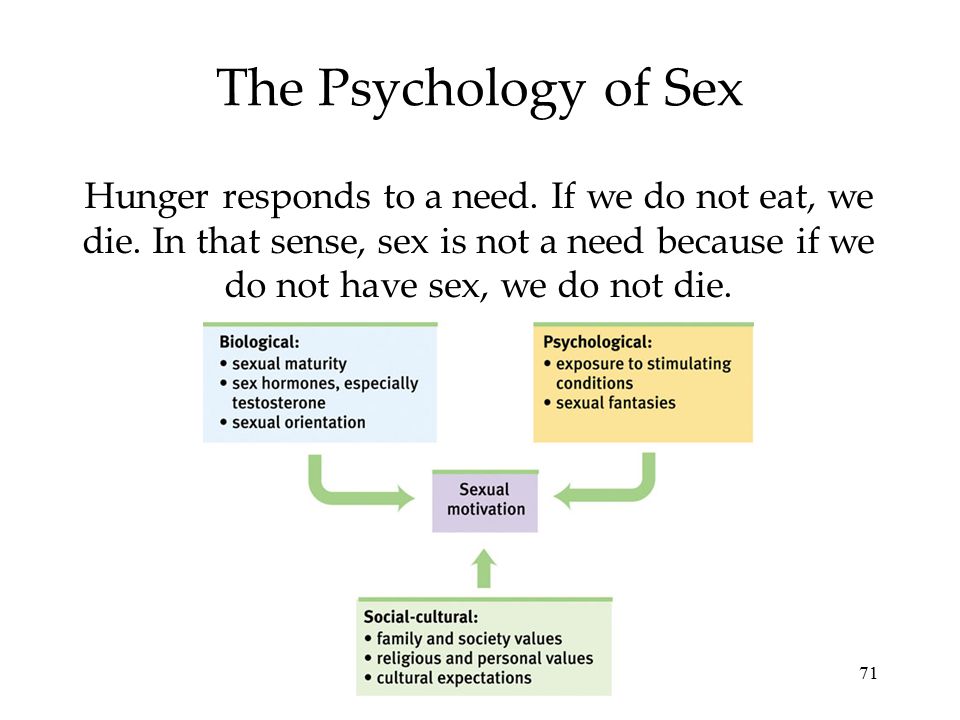 The Psychology of Sex

Hunger responds to a need. If we do not eat, we die. In that sense, sex is not a need because if we do not have sex, we do not die.

Biological:
• sexual maturity
• sex hormones, especially testosterone
• sexual orientation

Psychological:
• exposure to stimulating conditions
• sexual fantasies

Sexual motivation

Social-cultural:
• family and society values
• religious and personal values
• cultural expectations

71